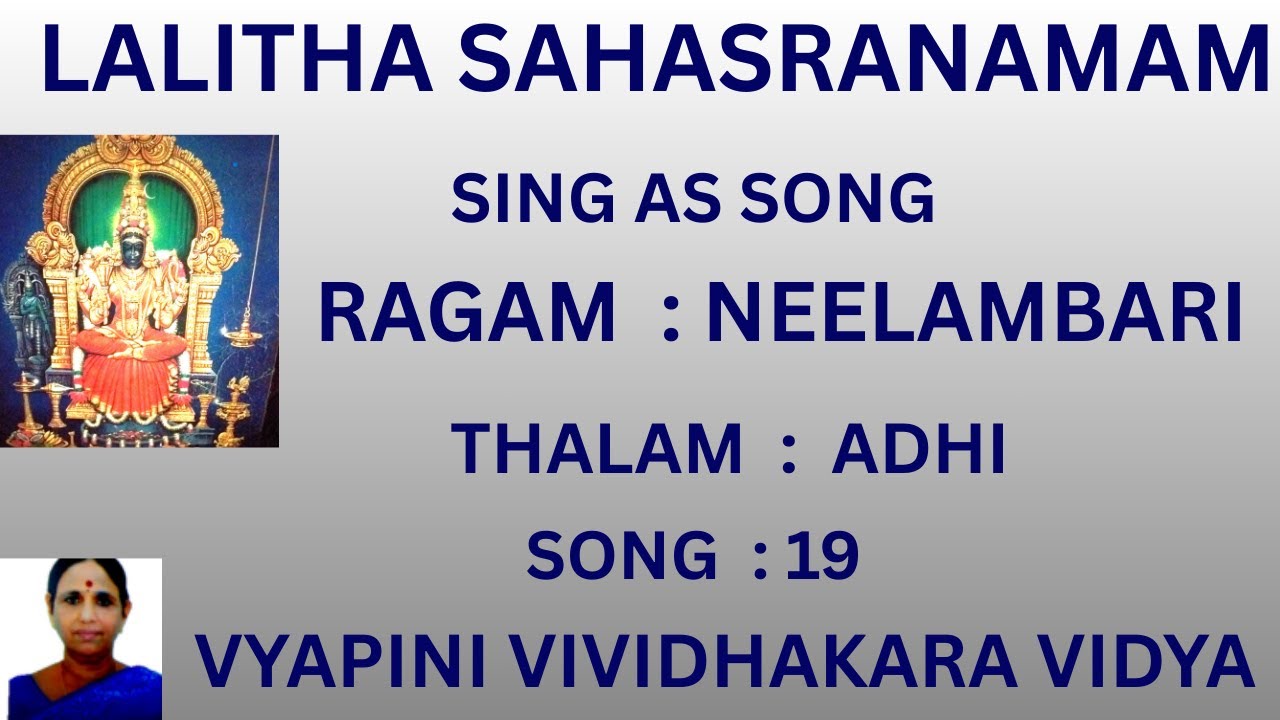 LALITHA SAHASRANAMAM

SING AS SONG

RAGAM : NEELAMBARI

THALAM : ADHI

SONG : 19

VYAPINI VIVIDHAKARA VIDYA